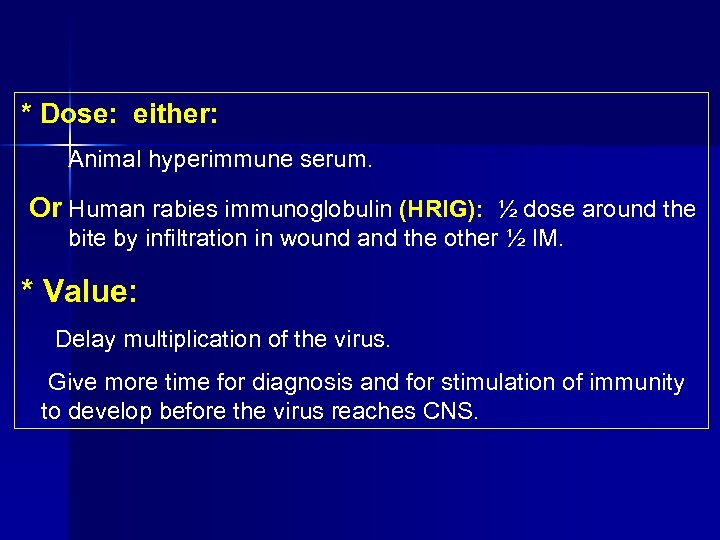 * Dose: either:

Animal hyperimmune serum.

Or Human rabies immunoglobulin (HRIG): ½ dose around the bite by infiltration in wound and the other ½ IM.

* Value:

Delay multiplication of the virus.

Give more time for diagnosis and for stimulation of immunity to develop before the virus reaches CNS.